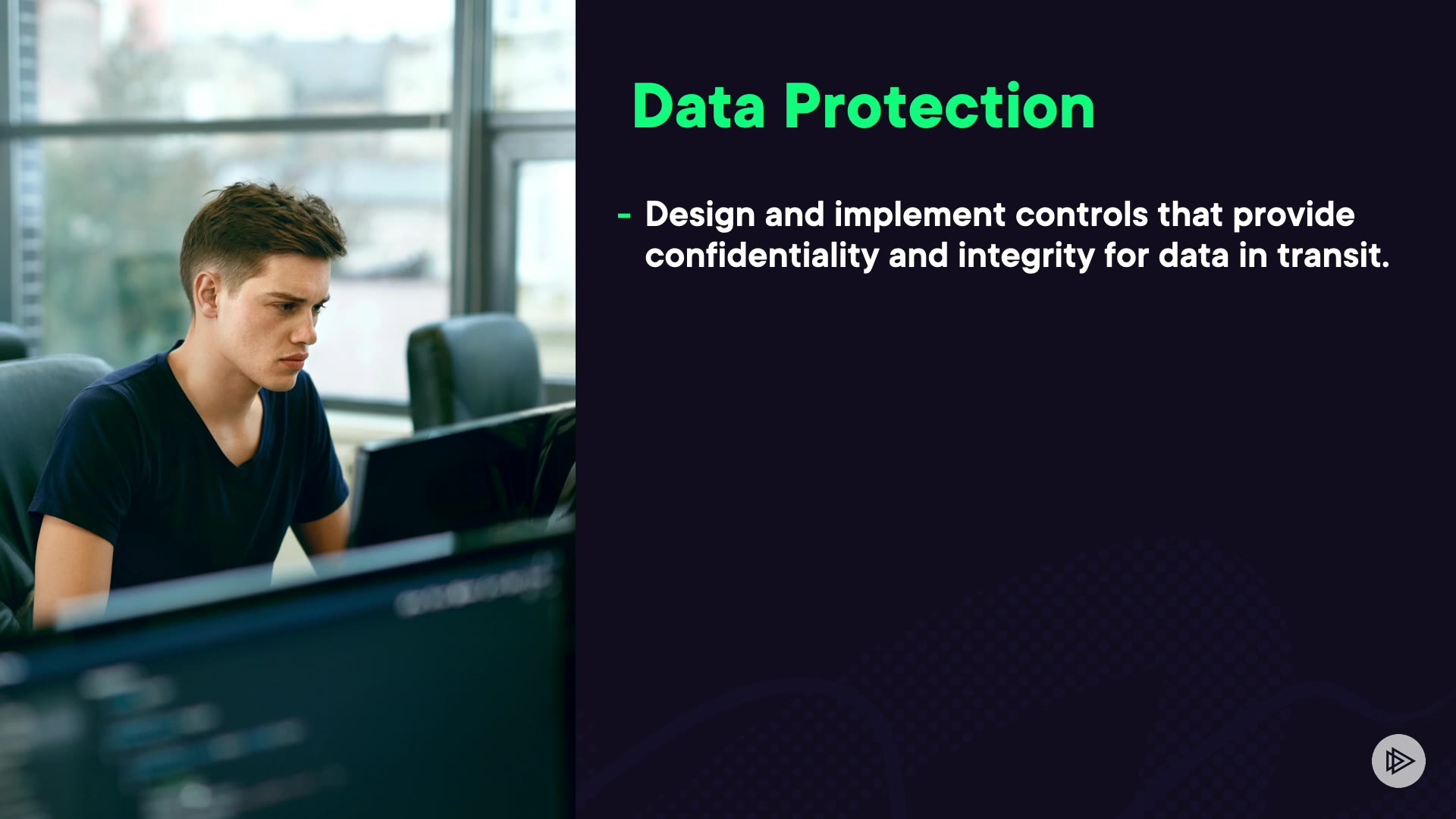 Data Protection

- Design and implement controls that provide confidentiality and integrity for data in transit.